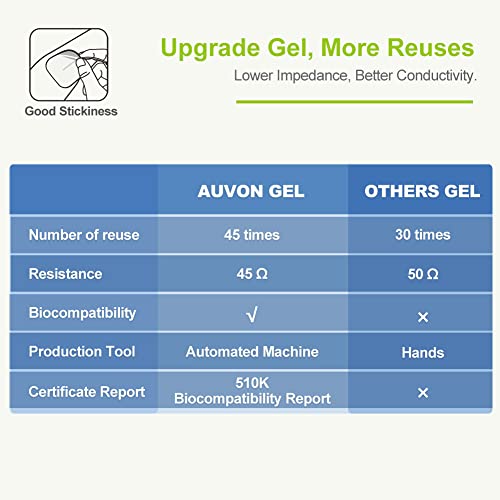 Good Stickiness

Upgrade Gel, More Reuses

Lower Impedance, Better Conductivity.

| | AUVON GEL | OTHERS GEL |
|---|---|---|
| Number of reuse | 45 times | 30 times |
| Resistance | 45 Ω | 50 Ω |
| Biocompatibility | √ | × |
| Production Tool | Automated Machine | Hands |
| Certificate Report | 510K Biocompatibility Report | × |